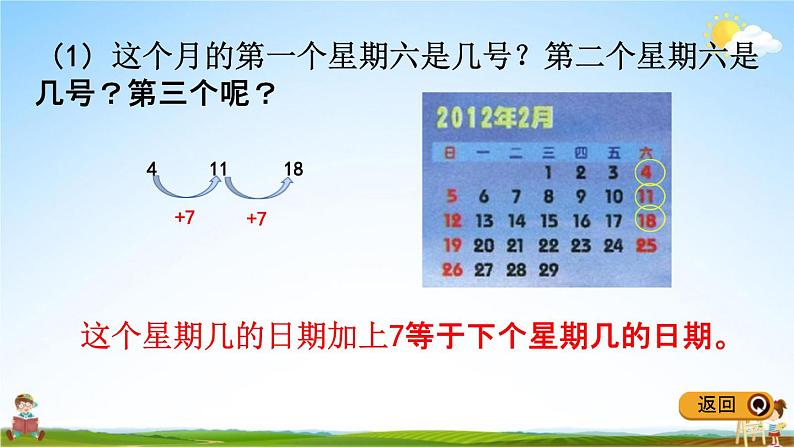 （1）这个月的第一个星期六是几号？第二个星期六是几号？第三个呢？

4 11 18

+7 +7

2012年2月

| 日 | 一 | 二 | 三 | 四 | 五 | 六 |
|---|---|---|---|---|---|---|
| | | | 1 | 2 | 3 | 4 |
| 5 | 6 | 7 | 8 | 9 | 10 | 11 |
| 12 | 13 | 14 | 15 | 16 | 17 | 18 |
| 19 | 20 | 21 | 22 | 23 | 24 | 25 |
| 26 | 27 | 28 | 29 | | | |

这个星期几的日期加上7等于下个星期几的日期。

返回